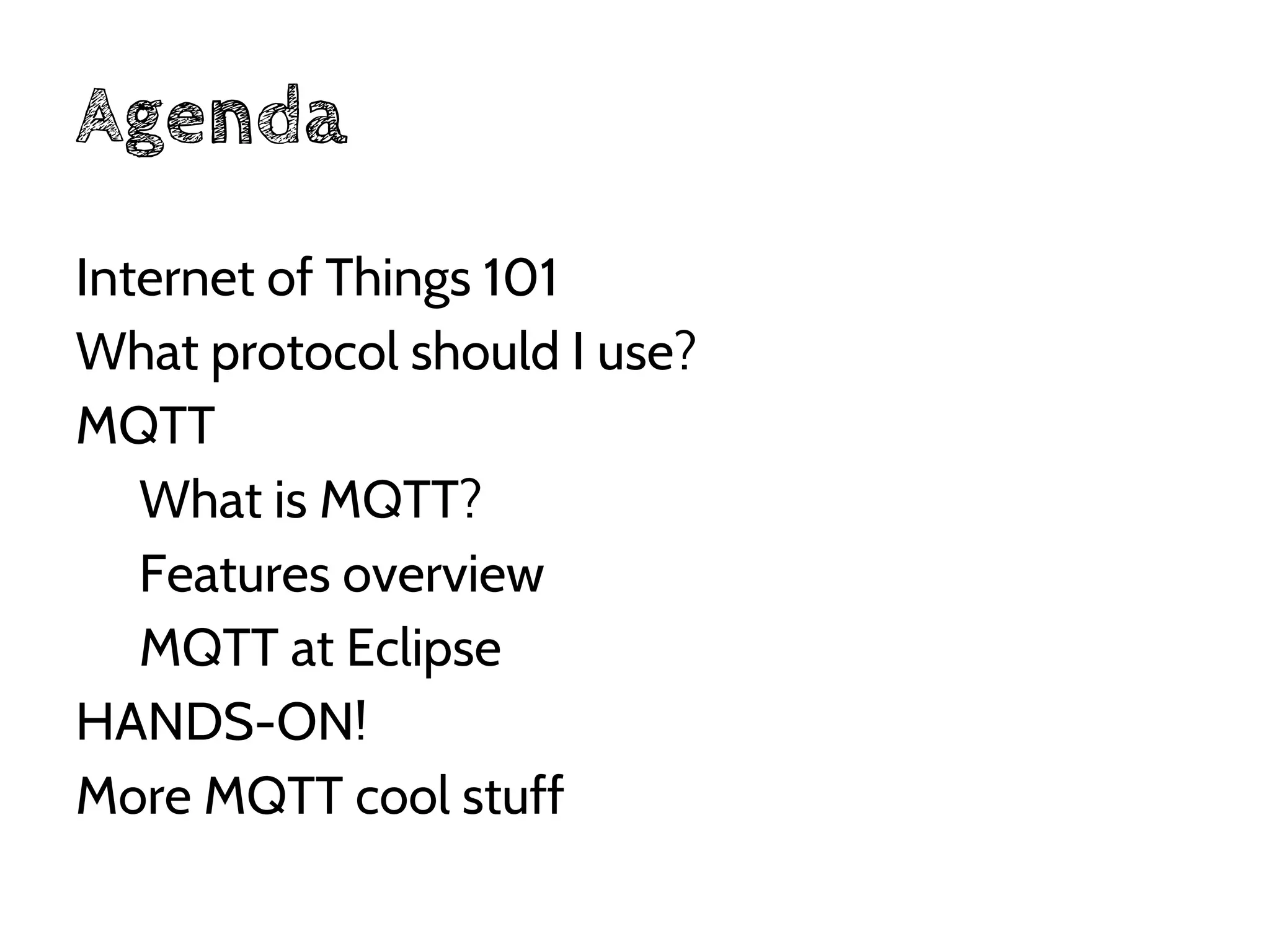 Agenda

Internet of Things 101
What protocol should I use?
MQTT
What is MQTT?
Features overview
MQTT at Eclipse
HANDS-ON!
More MQTT cool stuff